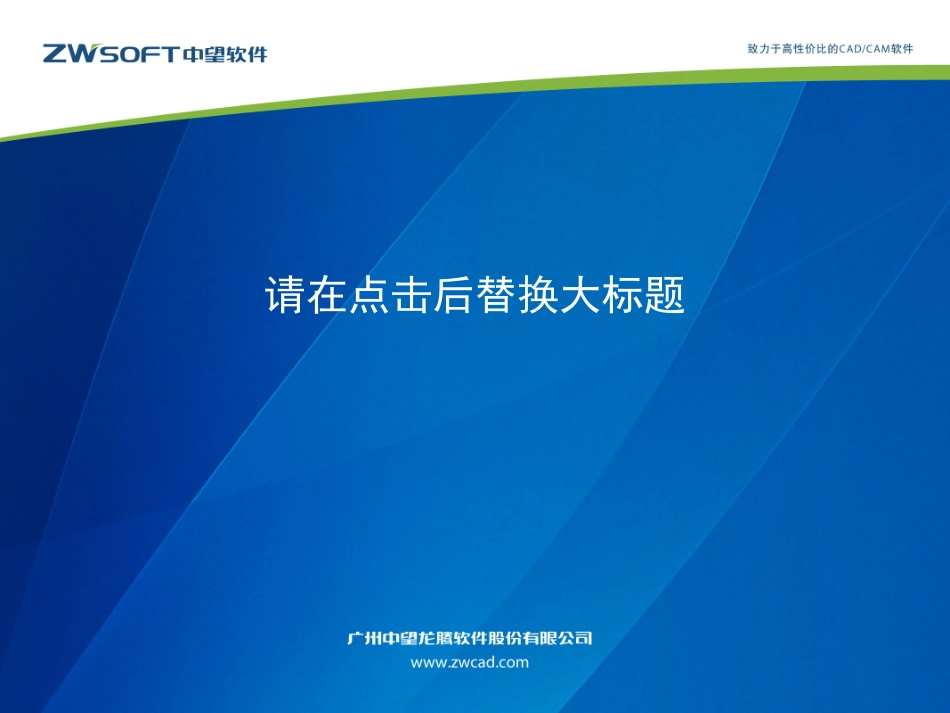 ZWSOFT中望软件

致力于高性价比的CAD/CAM软件

请在点击后替换大标题

广州中望龙腾软件股份有限公司
www.zwcad.com